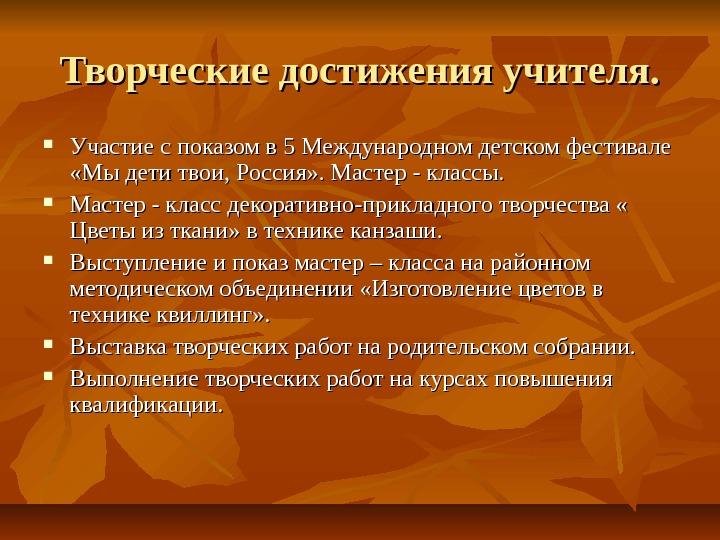 Творческие достижения учителя.

- Участие с показом в 5 Международном детском фестивале «Мы дети твои, Россия». Мастер - классы.
- Мастер - класс декоративно-прикладного творчества « Цветы из ткани» в технике канзаши.
- Выступление и показ мастер – класса на районном методическом объединении «Изготовление цветов в технике квиллинг».
- Выставка творческих работ на родительском собрании.
- Выполнение творческих работ на курсах повышения квалификации.